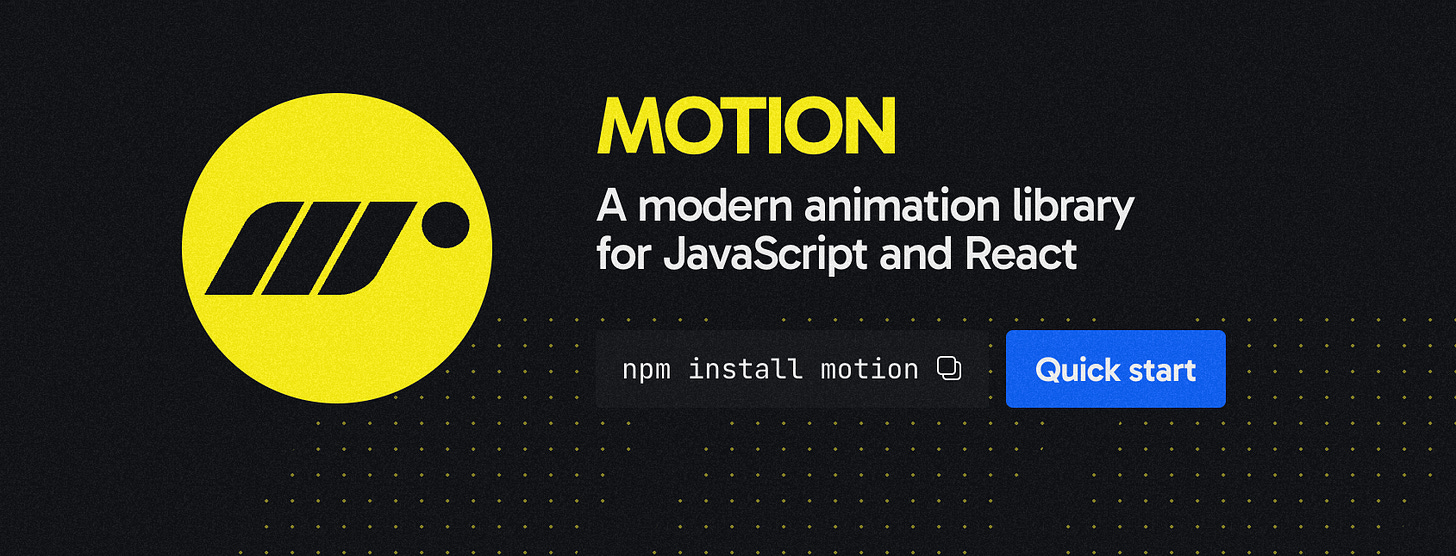 MOTION

A modern animation library for JavaScript and React

npm install motion

Quick start